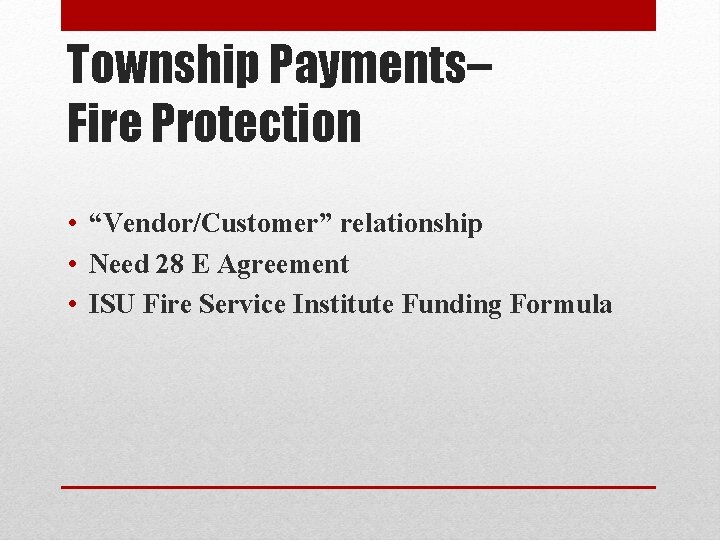 Township Payments–
Fire Protection

• “Vendor/Customer” relationship
• Need 28 E Agreement
• ISU Fire Service Institute Funding Formula